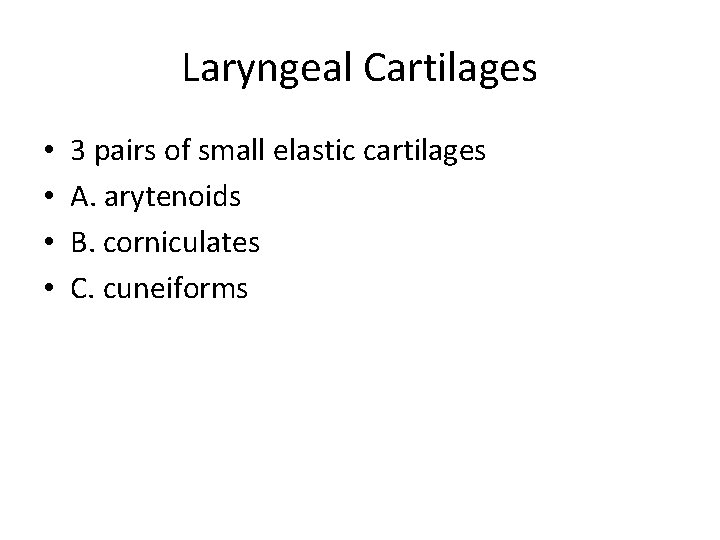 Laryngeal Cartilages

• 3 pairs of small elastic cartilages
• A. arytenoids
• B. corniculates
• C. cuneiforms